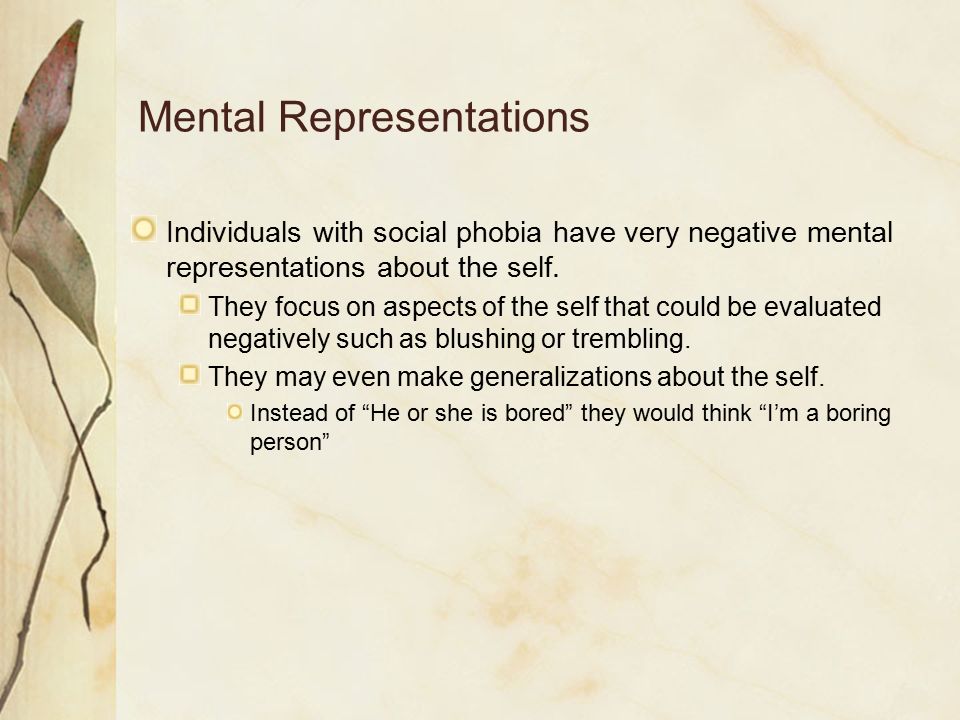 Mental Representations

Individuals with social phobia have very negative mental representations about the self.

They focus on aspects of the self that could be evaluated negatively such as blushing or trembling.

They may even make generalizations about the self.

Instead of “He or she is bored” they would think “I’m a boring person”